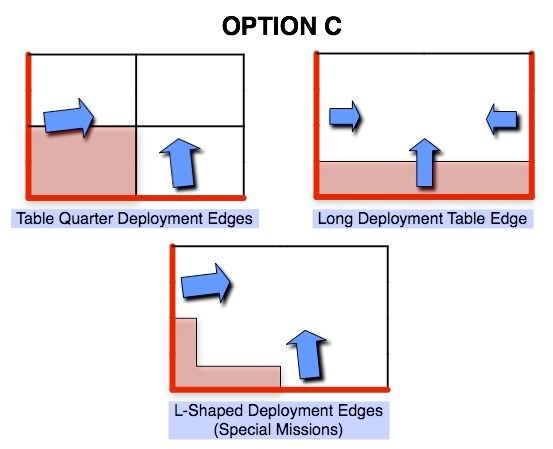 OPTION C

Table Quarter Deployment Edges

Long Deployment Table Edge

L-Shaped Deployment Edges
(Special Missions)